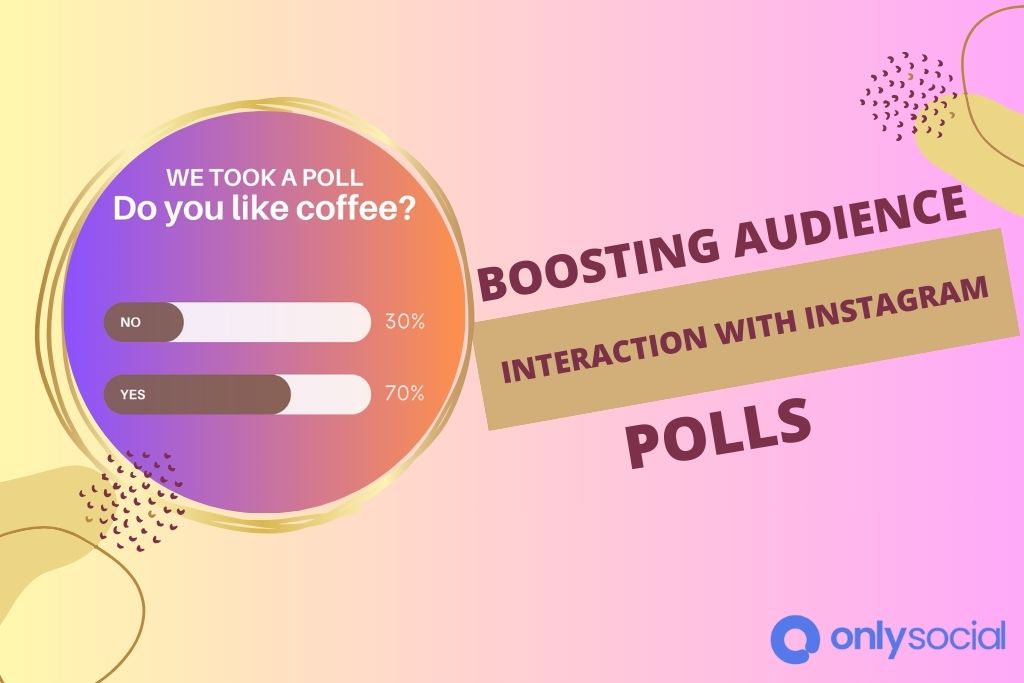 WE TOOK A POLL
Do you like coffee?

NO 30%

YES 70%

BOOSTING AUDIENCE

INTERACTION WITH INSTAGRAM

POLLS

onlysocial